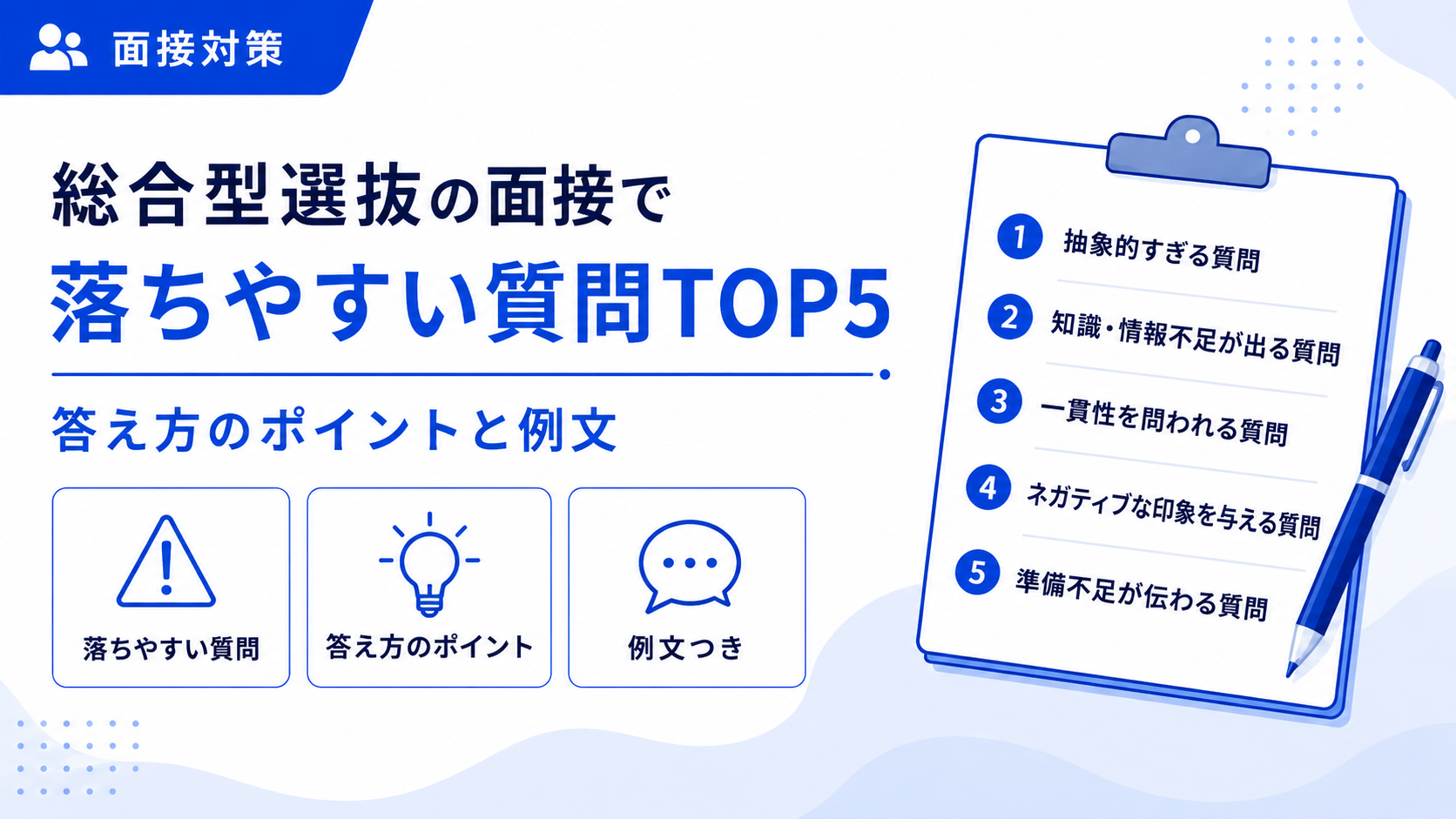 面接対策

総合型選抜の面接で
落ちやすい質問TOP5

答え方のポイントと例文

落ちやすい質問

答え方のポイント

例文つき

1 抽象的すぎる質問

2 知識・情報不足が出る質問

3 一貫性を問われる質問

4 ネガティブな印象を与える質問

5 準備不足が伝わる質問